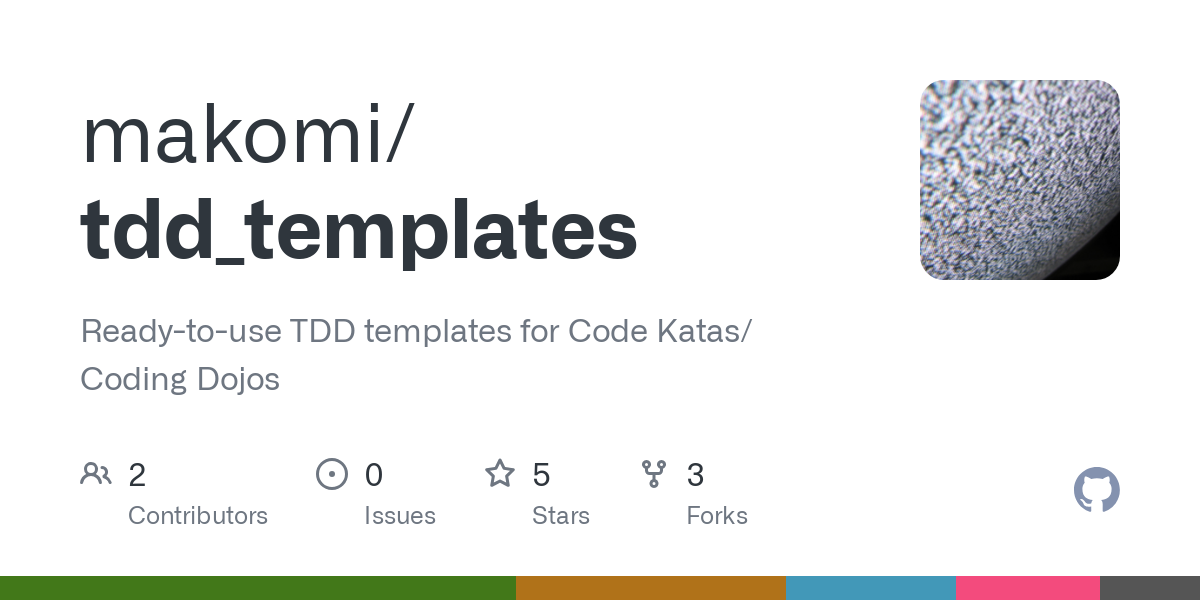 makomi/
tdd_templates

Ready-to-use TDD templates for Code Katas/ Coding Dojos

2
Contributors

0
Issues

5
Stars

3
Forks